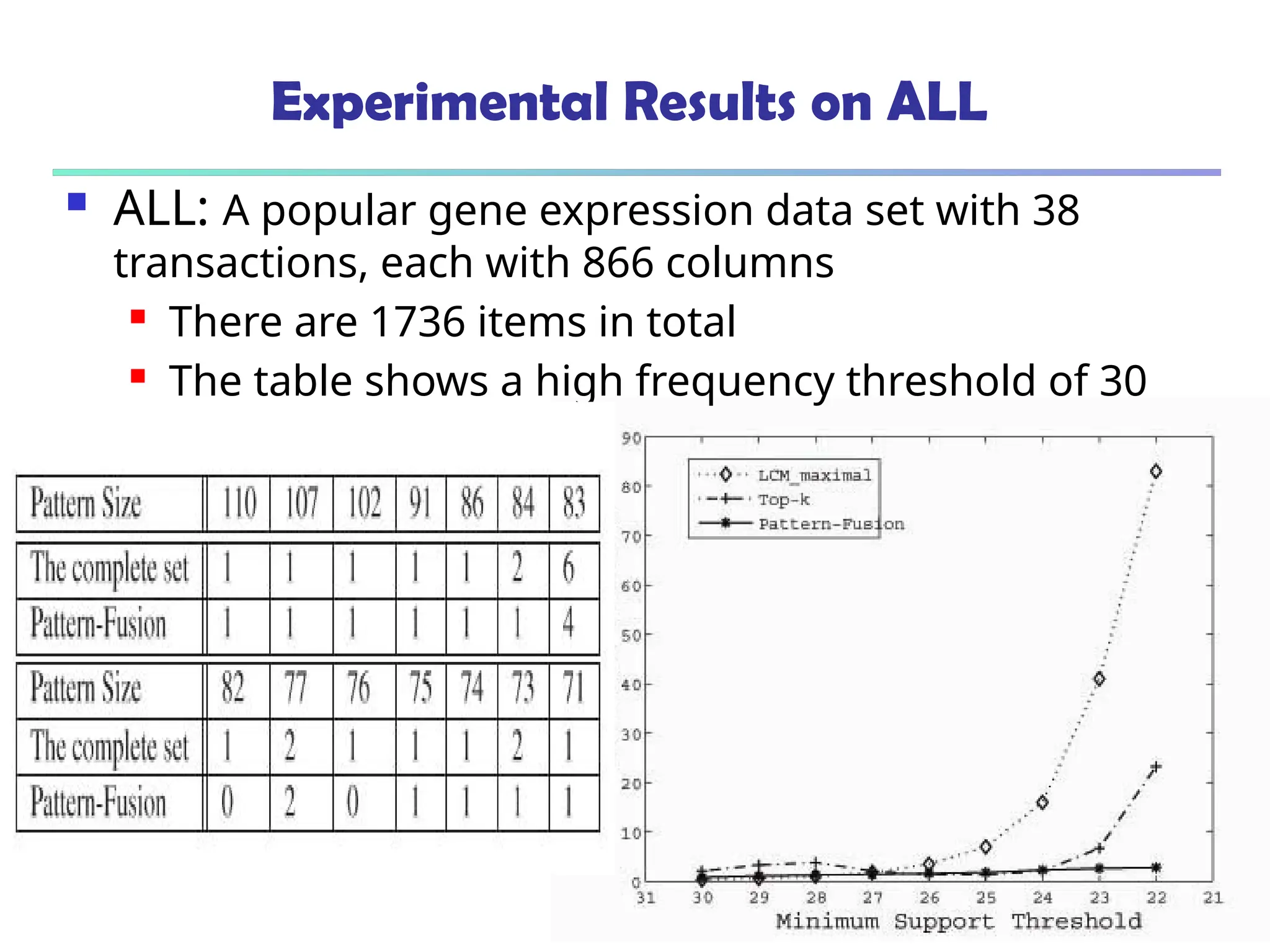 Experimental Results on ALL

ALL: A popular gene expression data set with 38 transactions, each with 866 columns

There are 1736 items in total

The table shows a high frequency threshold of 30

| Pattern Size | 110 | 107 | 102 | 91 | 86 | 84 | 83 |
|---|---|---|---|---|---|---|---|
| The complete set | 1 | 1 | 1 | 1 | 1 | 2 | 6 |
| Pattern-Fusion | 1 | 1 | 1 | 1 | 1 | 1 | 4 |
| Pattern Size | 82 | 77 | 76 | 75 | 74 | 73 | 71 |
| The complete set | 1 | 2 | 1 | 1 | 1 | 2 | 1 |
| Pattern-Fusion | 0 | 2 | 0 | 1 | 1 | 1 | 1 |

90
80
70
60
50
40
30
20
10
0

LCM_maximal
Top-k
Pattern-Fusion

31 30 29 28 27 26 25 24 23 22 21
Minimum Support Threshold